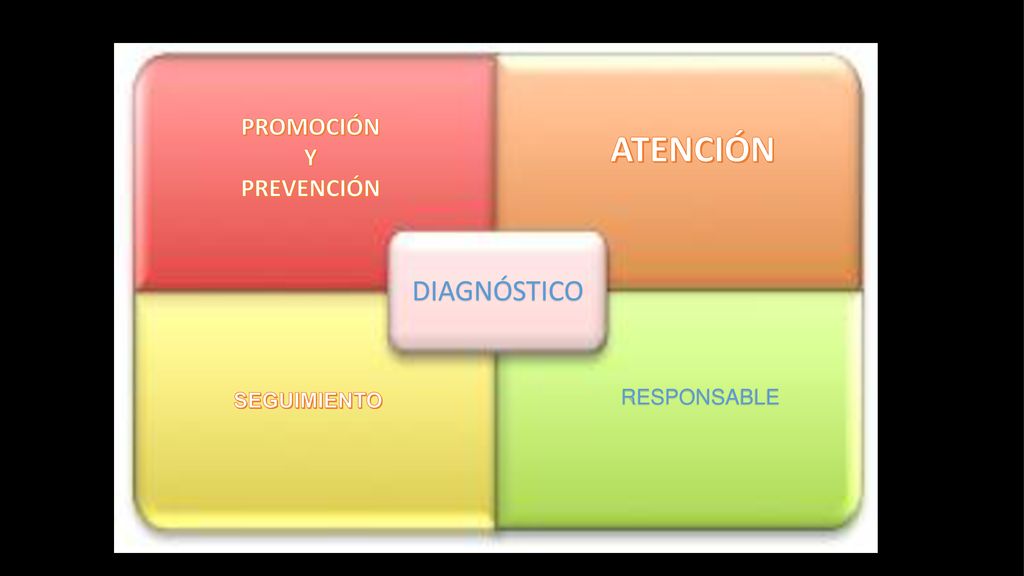 PROMOCIÓN
Y
PREVENCIÓN

ATENCIÓN

DIAGNÓSTICO

SEGUIMIENTO

RESPONSABLE